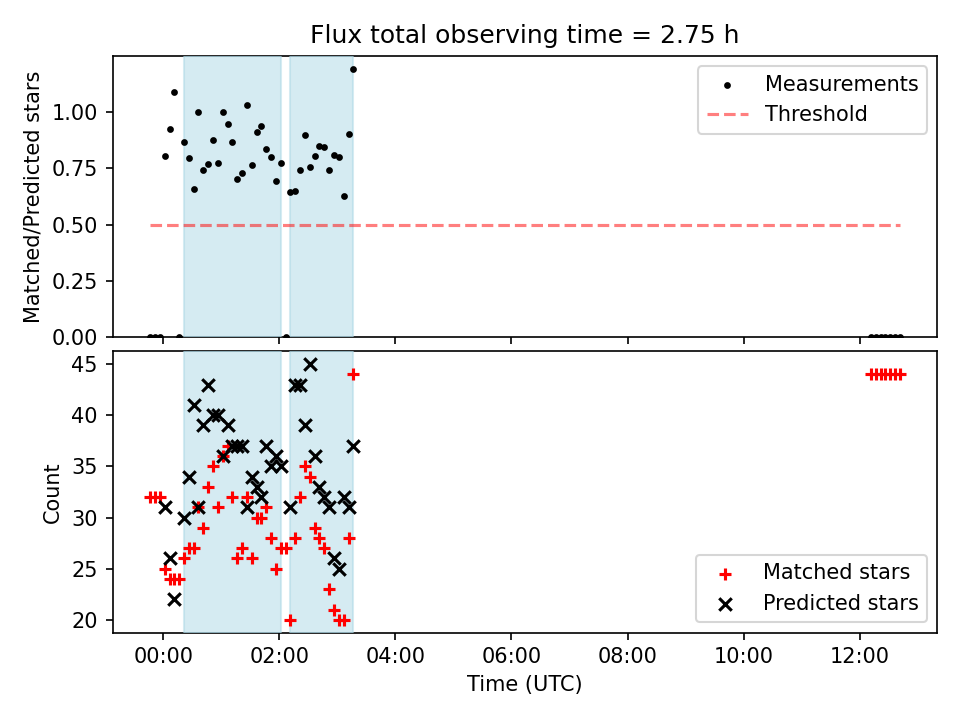 Flux total observing time = 2.75 h

Matched/Predicted stars

1.00
0.75
0.50
0.25
0.00

Measurements
Threshold

Count

45
40
35
30
25
20

Matched stars
Predicted stars

00:00
02:00
04:00
06:00
08:00
10:00
12:00

Time (UTC)